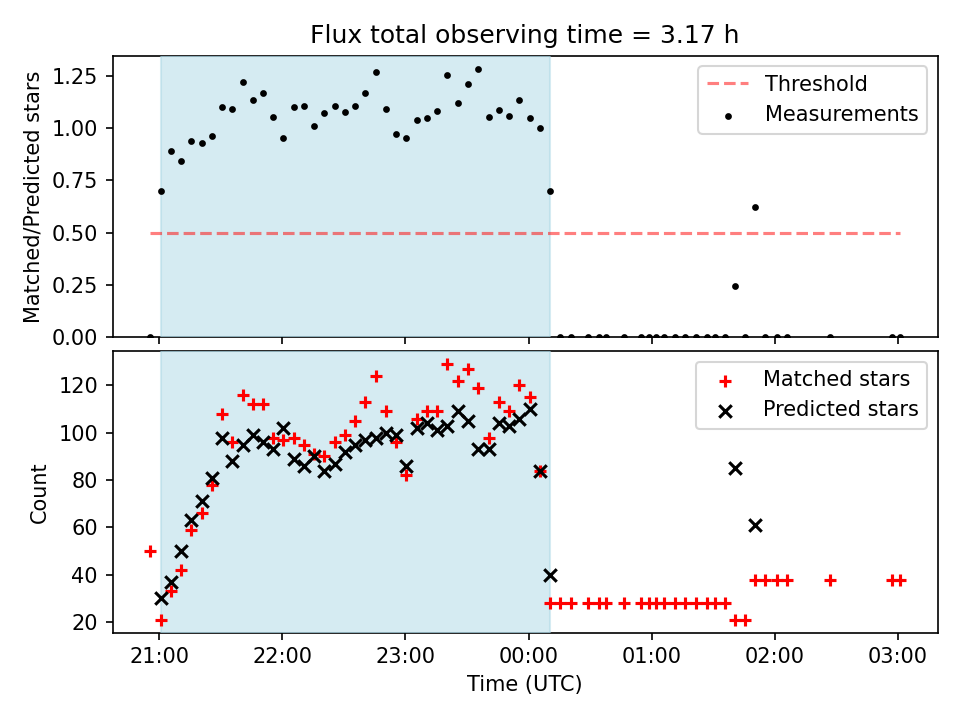 Flux total observing time = 3.17 h

Matched/Predicted stars

1.25
1.00
0.75
0.50
0.25
0.00

Threshold
Measurements

Count

120
100
80
60
40
20

Matched stars
Predicted stars

21:00
22:00
23:00
00:00
01:00
02:00
03:00

Time (UTC)